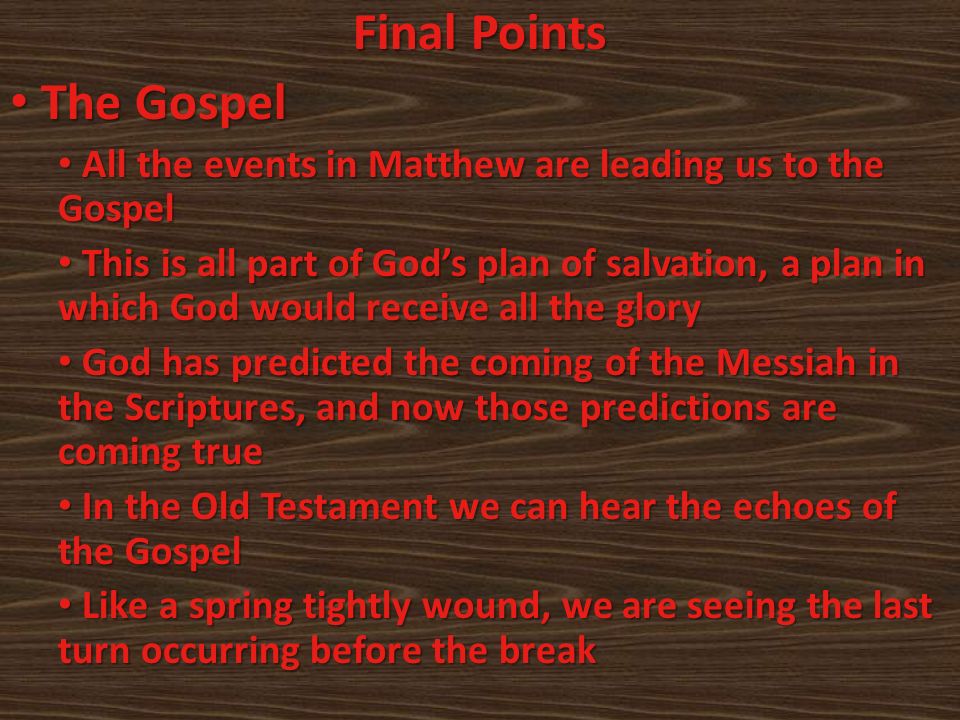 Final Points

• The Gospel

• All the events in Matthew are leading us to the Gospel

• This is all part of God's plan of salvation, a plan in which God would receive all the glory

• God has predicted the coming of the Messiah in the Scriptures, and now those predictions are coming true

• In the Old Testament we can hear the echoes of the Gospel

• Like a spring tightly wound, we are seeing the last turn occurring before the break